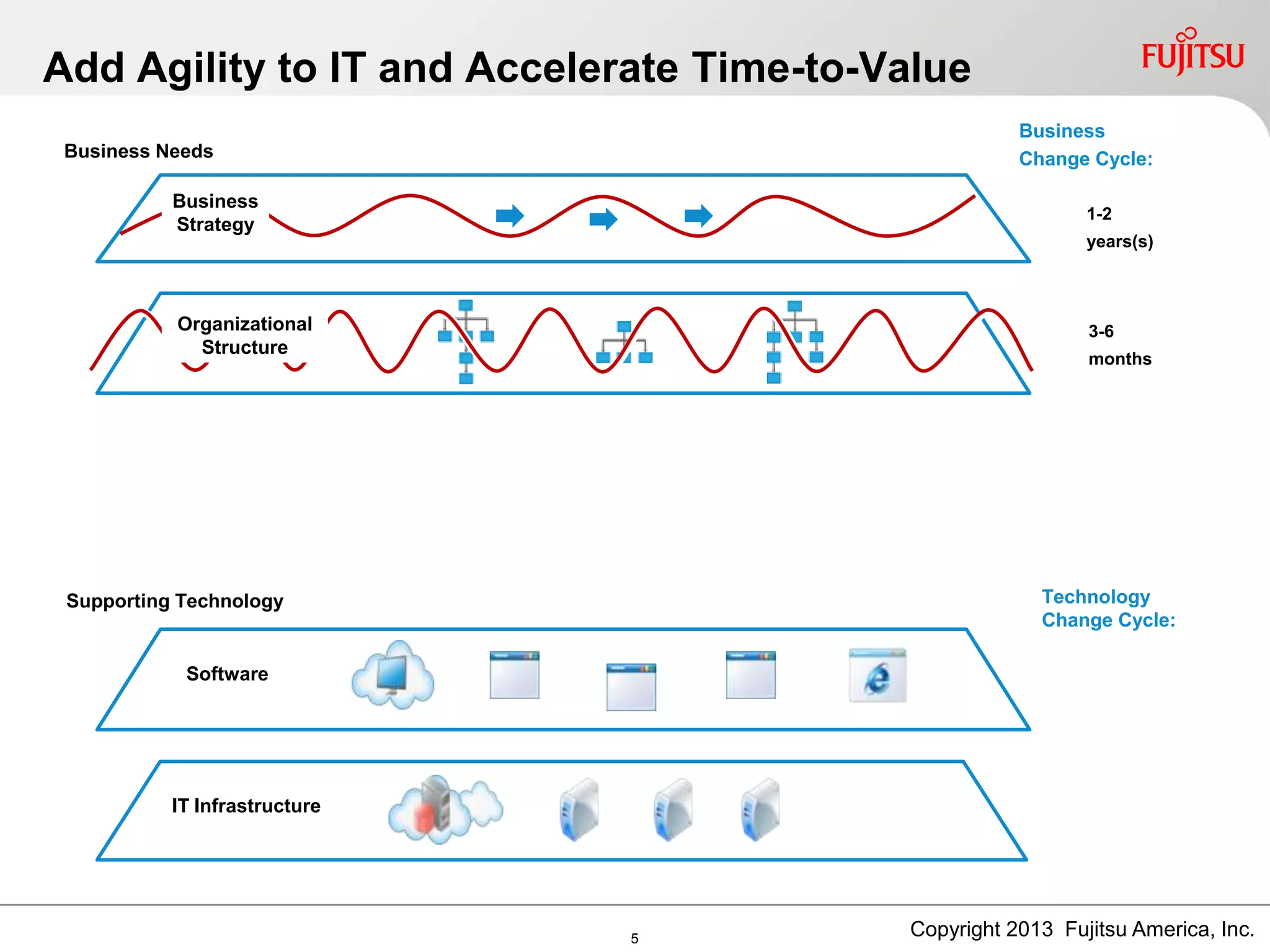 Add Agility to IT and Accelerate Time-to-Value

FUJITSU

Business Needs

Business Change Cycle:

Business Strategy

1-2 years(s)

Organizational Structure

3-6 months

Supporting Technology

Technology Change Cycle:

Software

IT Infrastructure

5

Copyright 2013 Fujitsu America, Inc.